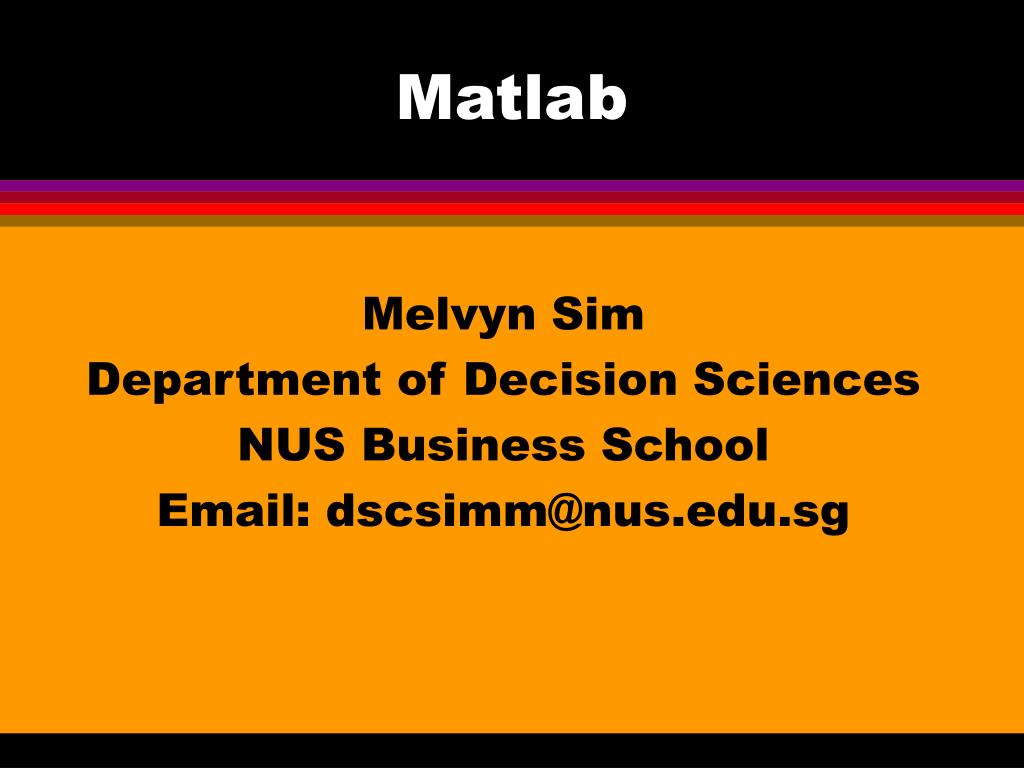 Matlab

Melvyn Sim
Department of Decision Sciences
NUS Business School
Email: dscsimm@nus.edu.sg